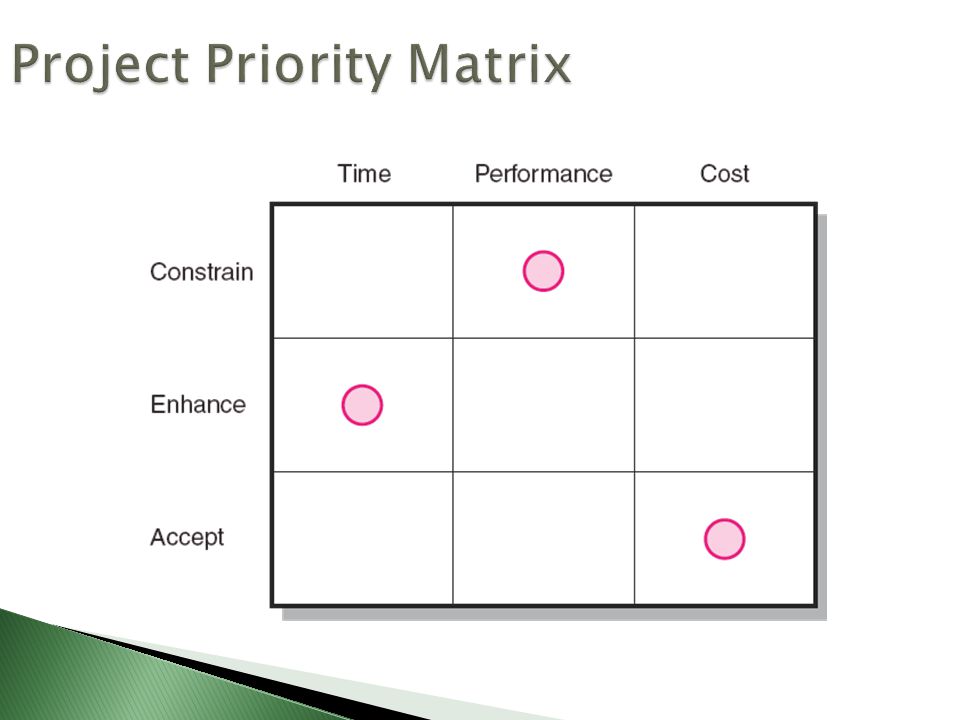 Project Priority Matrix

| | Time | Performance | Cost |
|---|---|---|---|
| Constrain | | | |
| Enhance | | | |
| Accept | | | |